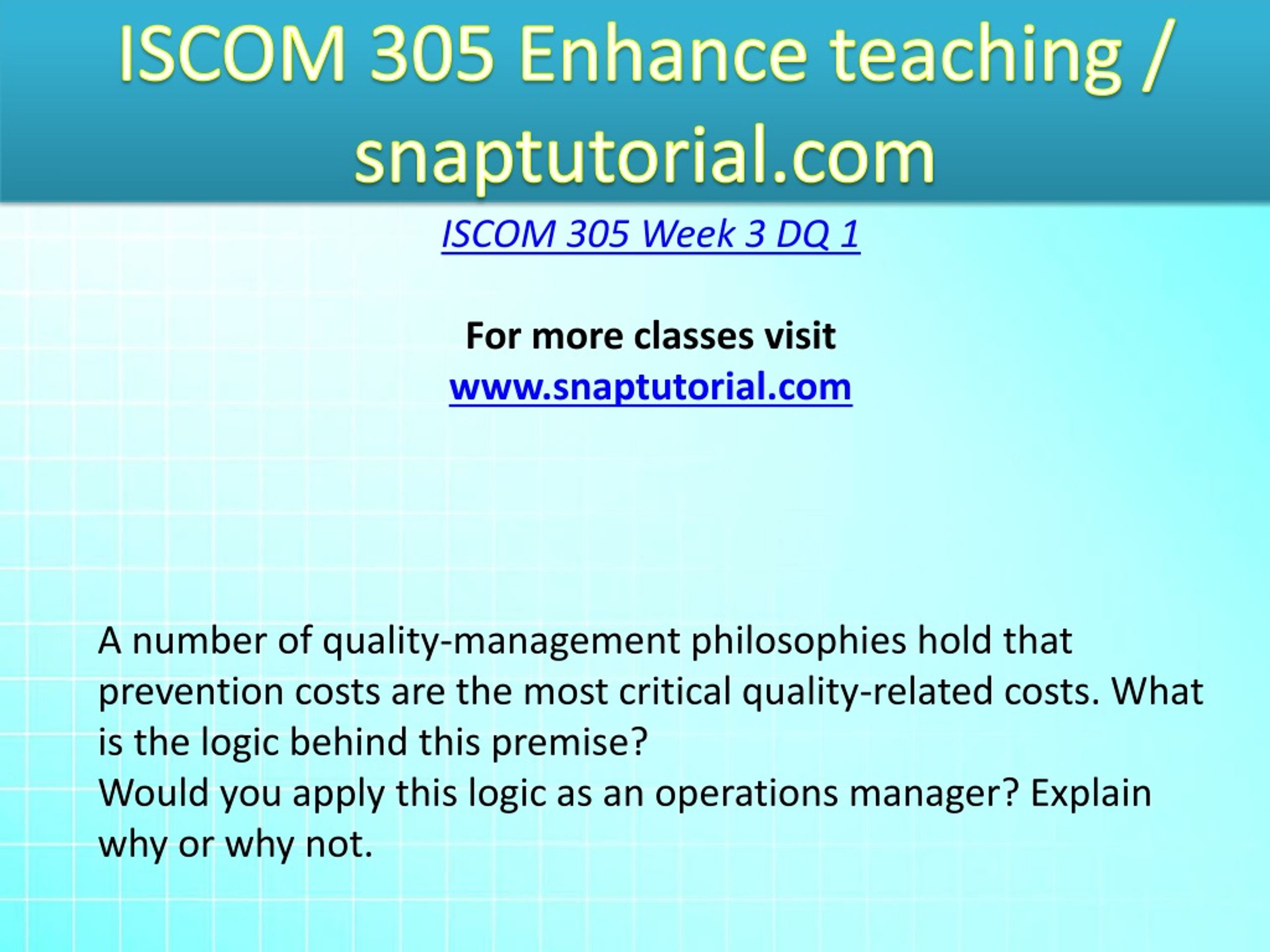 ISCOM 305 Enhance teaching / snaptutorial.com

ISCOM 305 Week 3 DQ 1

For more classes visit
www.snaptutorial.com

A number of quality-management philosophies hold that prevention costs are the most critical quality-related costs. What is the logic behind this premise?
Would you apply this logic as an operations manager? Explain why or why not.